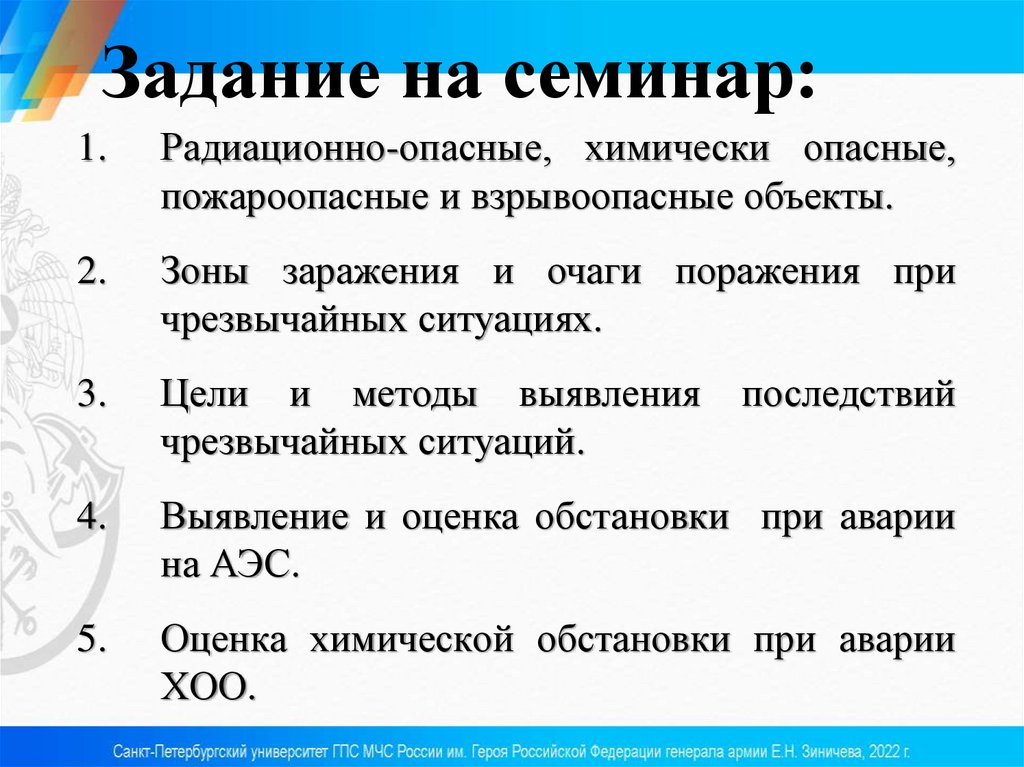 Задание на семинар:

1. Радиационно-опасные, химически опасные, пожароопасные и взрывоопасные объекты.

2. Зоны заражения и очаги поражения при чрезвычайных ситуациях.

3. Цели и методы выявления последствий чрезвычайных ситуаций.

4. Выявление и оценка обстановки при аварии на АЭС.

5. Оценка химической обстановки при аварии ХОО.

Санкт-Петербургский университет ГПС МЧС России им. Героя Российской Федерации генерала армии Е.Н. Зиничева, 2022 г.